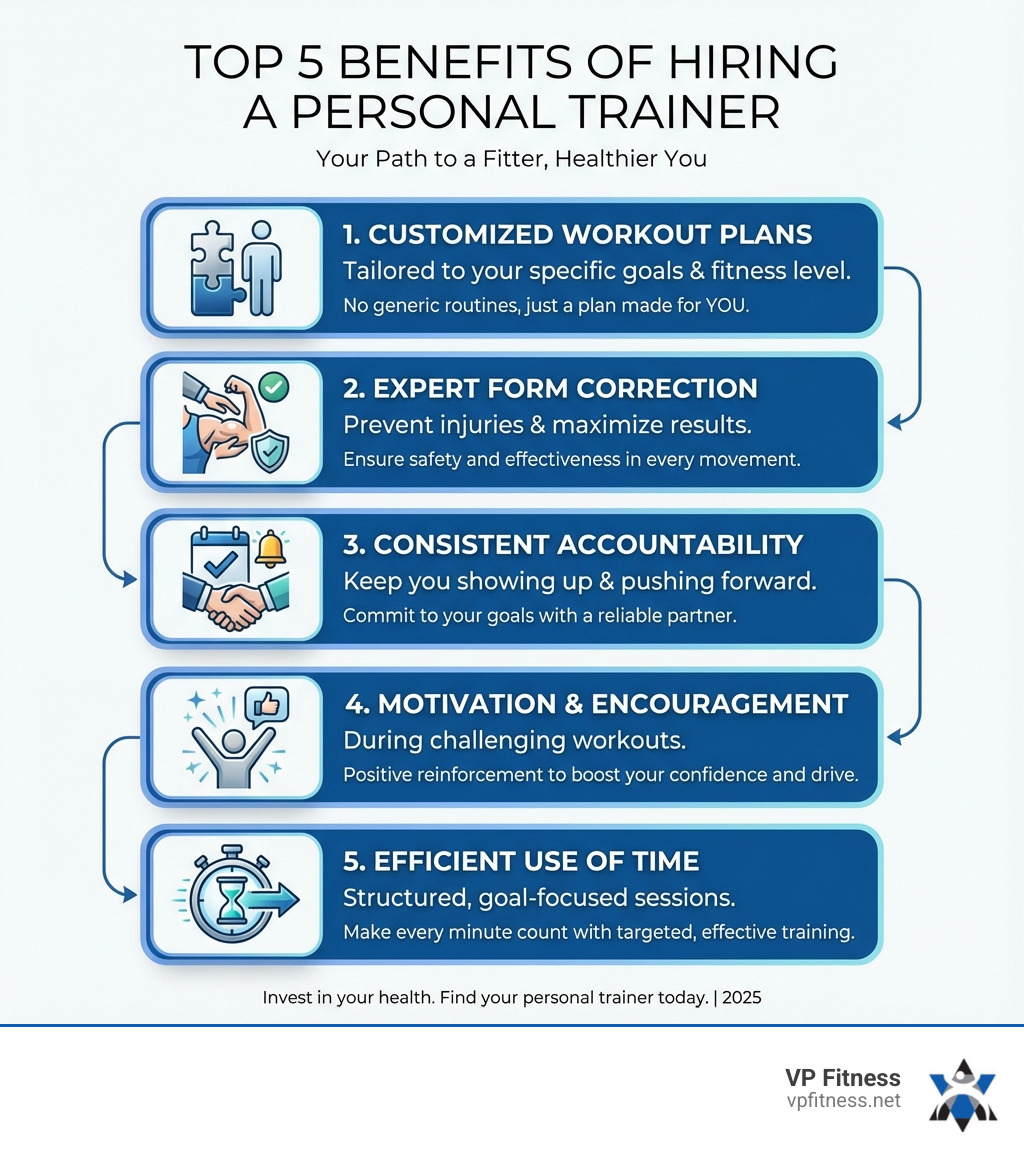 TOP 5 BENEFITS OF HIRING A PERSONAL TRAINER

Your Path to a Fitter, Healthier You

1. CUSTOMIZED WORKOUT PLANS

Tailored to your specific goals & fitness level.

No generic routines, just a plan made for YOU.

2. EXPERT FORM CORRECTION

Prevent injuries & maximize results.

Ensure safety and effectiveness in every movement.

3. CONSISTENT ACCOUNTABILITY

Keep you showing up & pushing forward.

Commit to your goals with a reliable partner.

4. MOTIVATION & ENCOURAGEMENT

During challenging workouts.

Positive reinforcement to boost your confidence and drive.

5. EFFICIENT USE OF TIME

Structured, goal-focused sessions.

Make every minute count with targeted, effective training.

Invest in your health. Find your personal trainer today. | 2025

VP Fitness
vpfitness.net